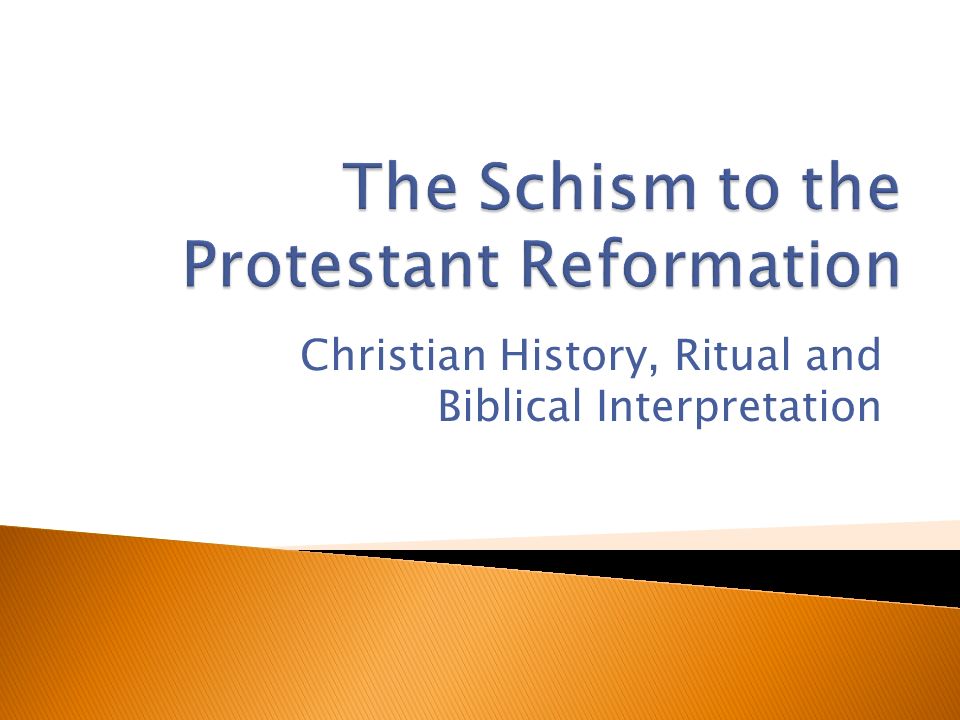 The Schism to the Protestant Reformation

Christian History, Ritual and Biblical Interpretation